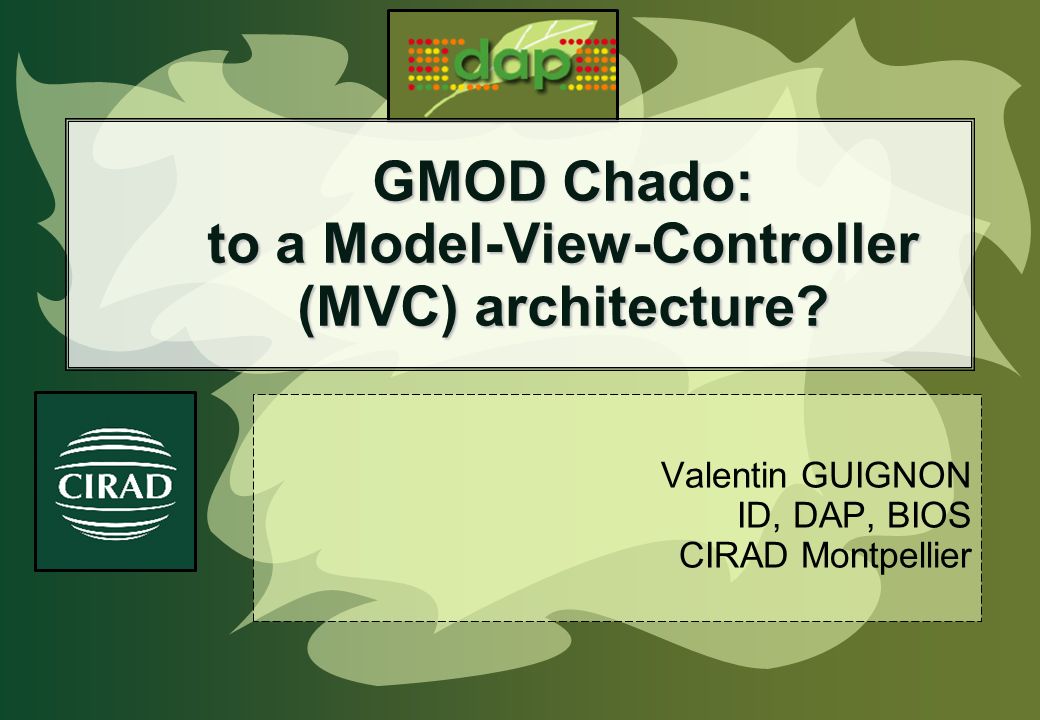 dap

GMOD Chado: to a Model-View-Controller (MVC) architecture?

CIRAD

Valentin GUIGNON
ID, DAP, BIOS
CIRAD Montpellier